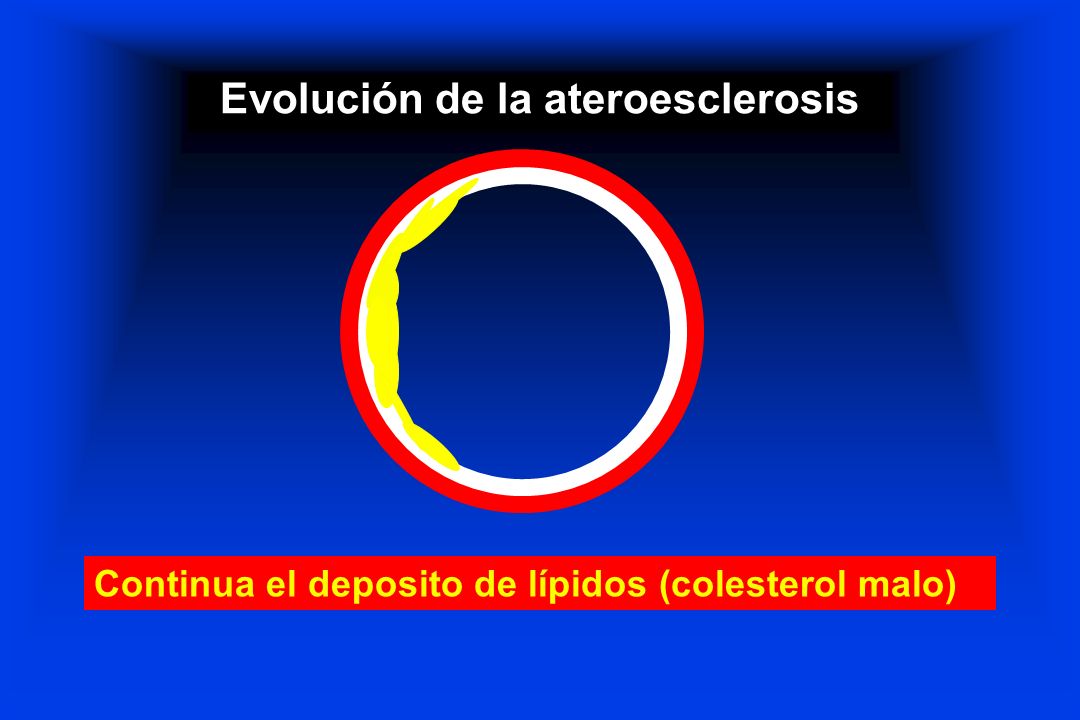 Evolución de la ateroesclerosis

Continua el deposito de lípidos (colesterol malo)